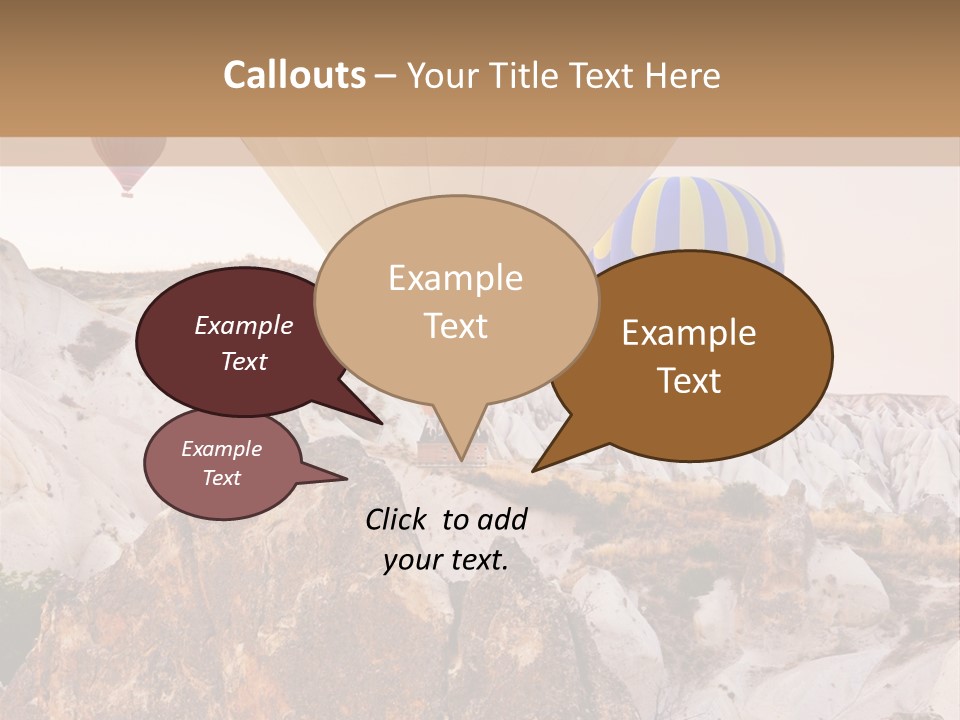 Callouts – Your Title Text Here

Example Text

Example Text

Example Text

Example Text

Click to add your text.